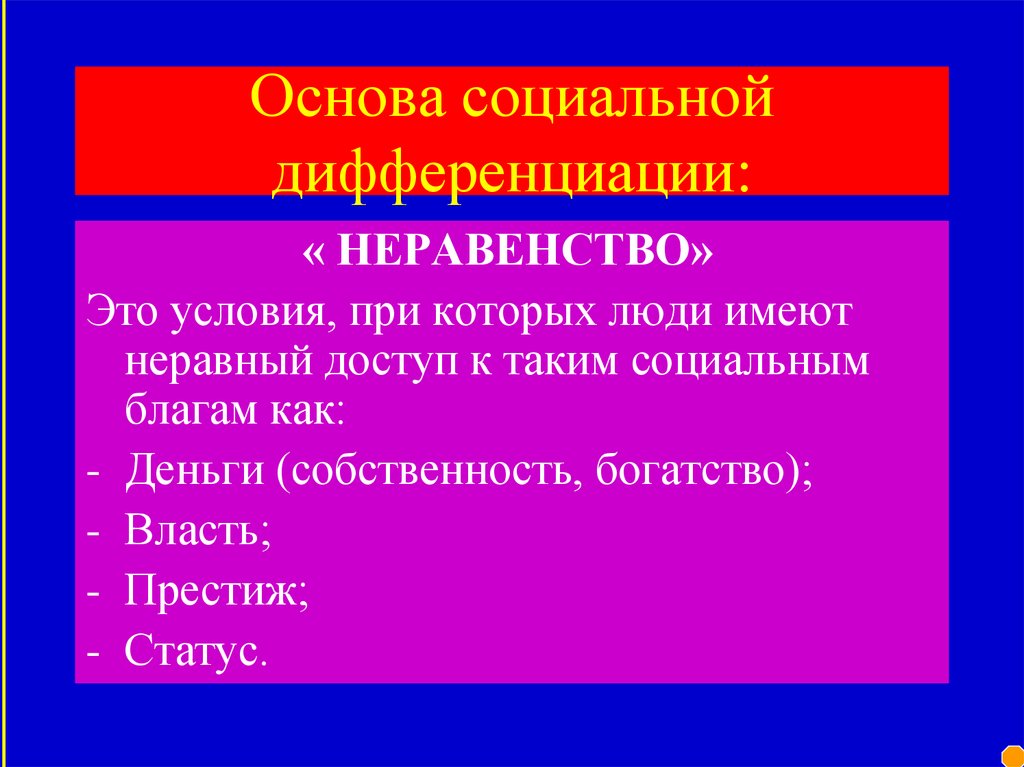 Основа социальной дифференциации:

« НЕРАВЕНСТВО»

Это условия, при которых люди имеют неравный доступ к таким социальным благам как:

- Деньги (собственность, богатство);
- Власть;
- Престиж;
- Статус.